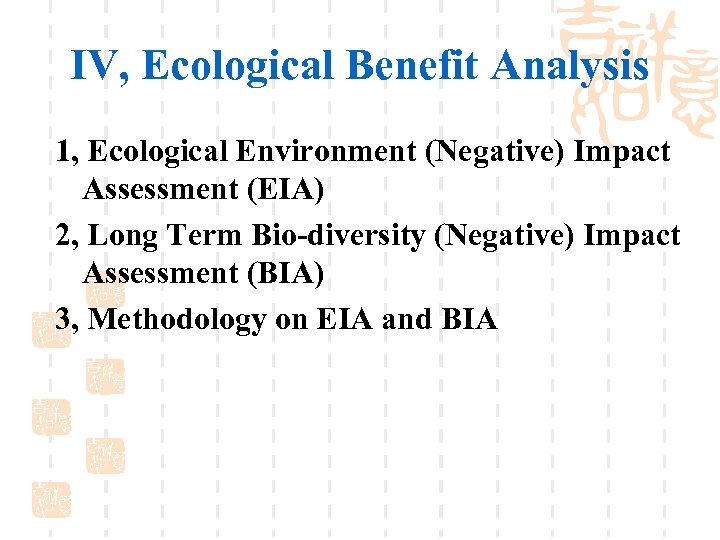 IV, Ecological Benefit Analysis

1, Ecological Environment (Negative) Impact Assessment (EIA)

2, Long Term Bio-diversity (Negative) Impact Assessment (BIA)

3, Methodology on EIA and BIA